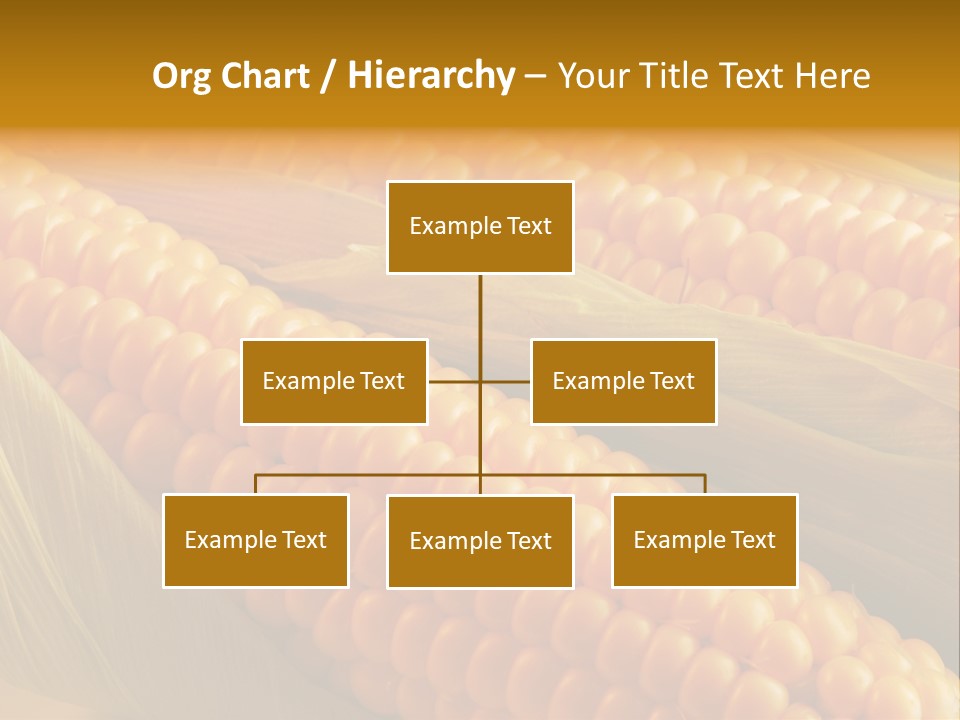 Org Chart / Hierarchy – Your Title Text Here

Example Text

Example Text

Example Text

Example Text

Example Text

Example Text